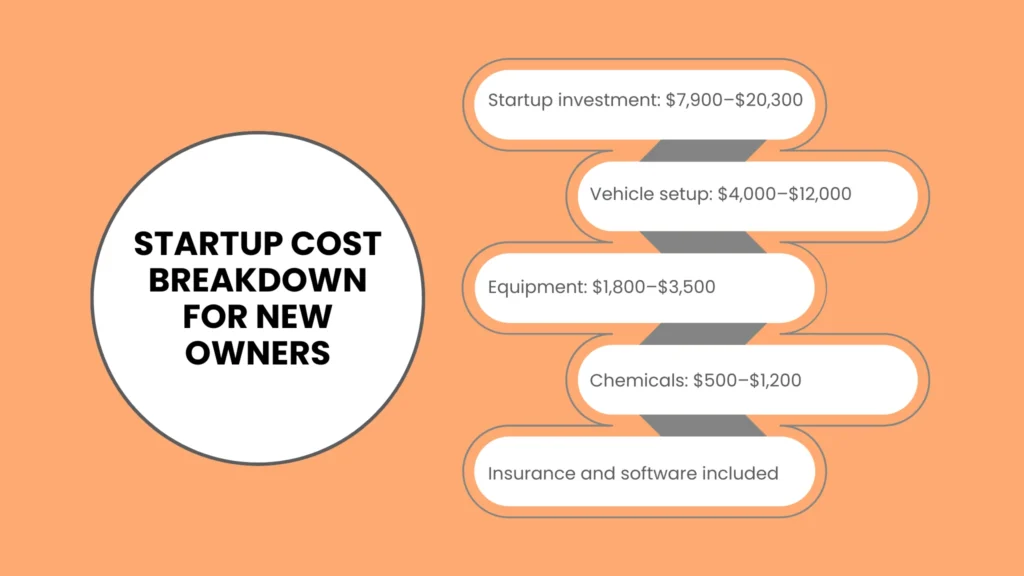 STARTUP COST BREAKDOWN FOR NEW OWNERS

Startup investment: \$7,900–\$20,300

Vehicle setup: \$4,000–\$12,000

Equipment: \$1,800–\$3,500

Chemicals: \$500–\$1,200

Insurance and software included